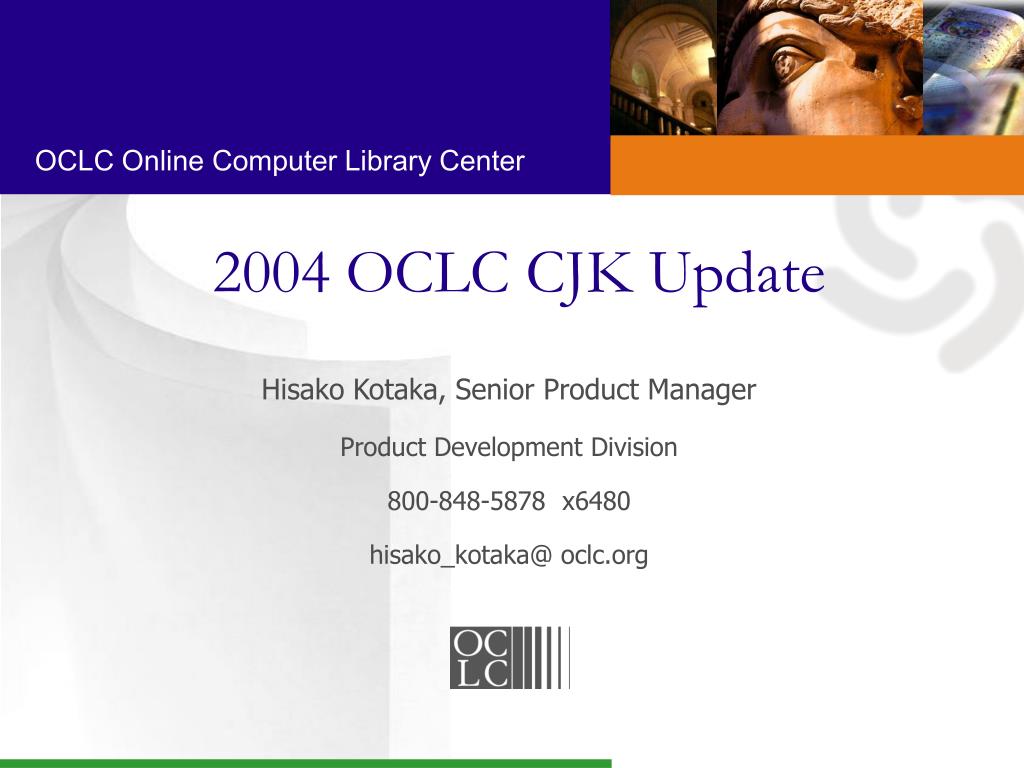 OCLC Online Computer Library Center

2004 OCLC CJK Update

Hisako Kotaka, Senior Product Manager

Product Development Division

800-848-5878 x6480

hisako_kotaka@ oclc.org

OC
LC